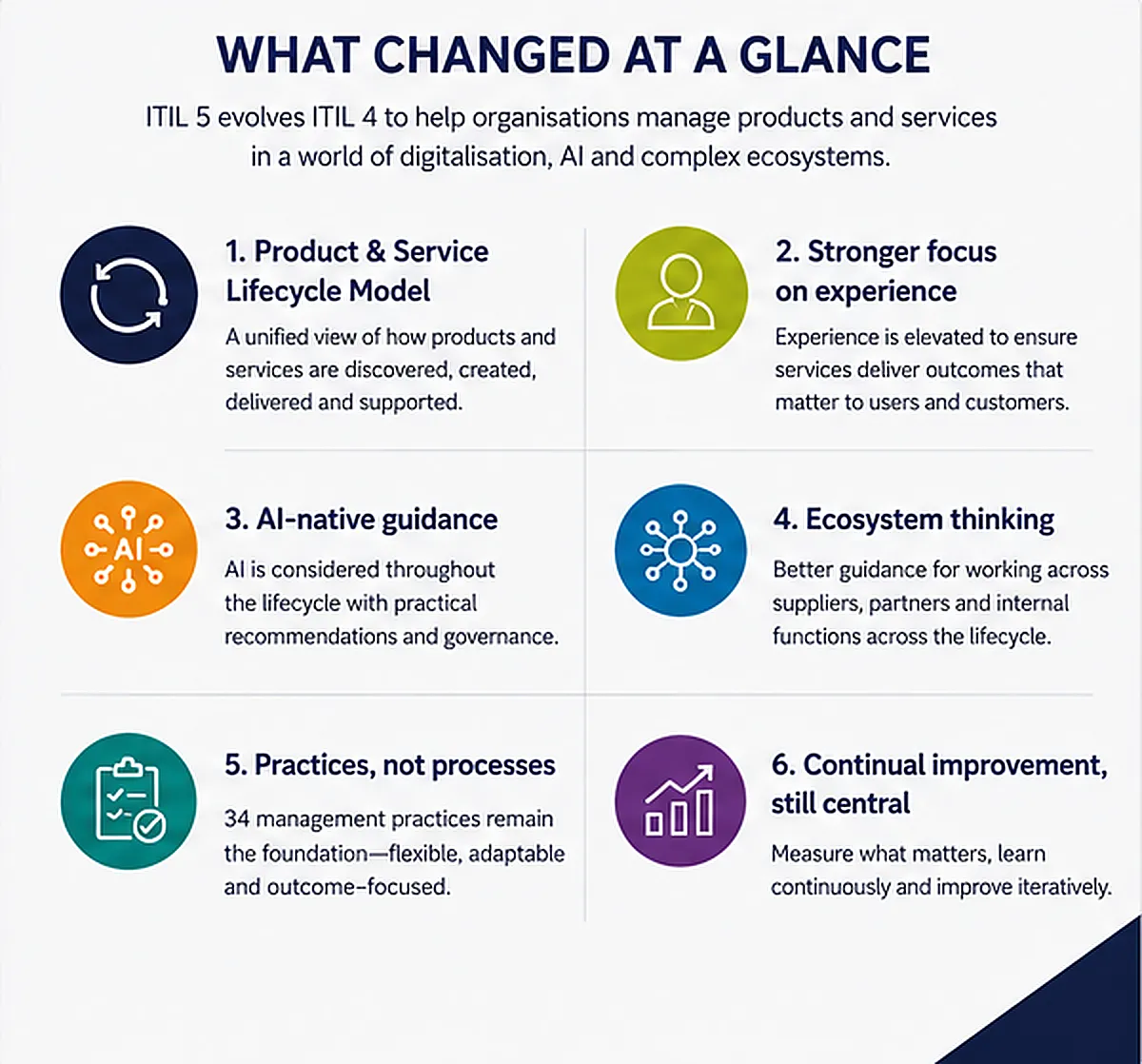 WHAT CHANGED AT A GLANCE

ITIL 5 evolves ITIL 4 to help organisations manage products and services in a world of digitalisation, AI and complex ecosystems.

1. Product & Service Lifecycle Model

A unified view of how products and services are discovered, created, delivered and supported.

2. Stronger focus on experience

Experience is elevated to ensure services deliver outcomes that matter to users and customers.

AI

3. AI-native guidance

AI is considered throughout the lifecycle with practical recommendations and governance.

4. Ecosystem thinking

Better guidance for working across suppliers, partners and internal functions across the lifecycle.

5. Practices, not processes

34 management practices remain the foundation—flexible, adaptable and outcome-focused.

6. Continual improvement, still central

Measure what matters, learn continuously and improve iteratively.